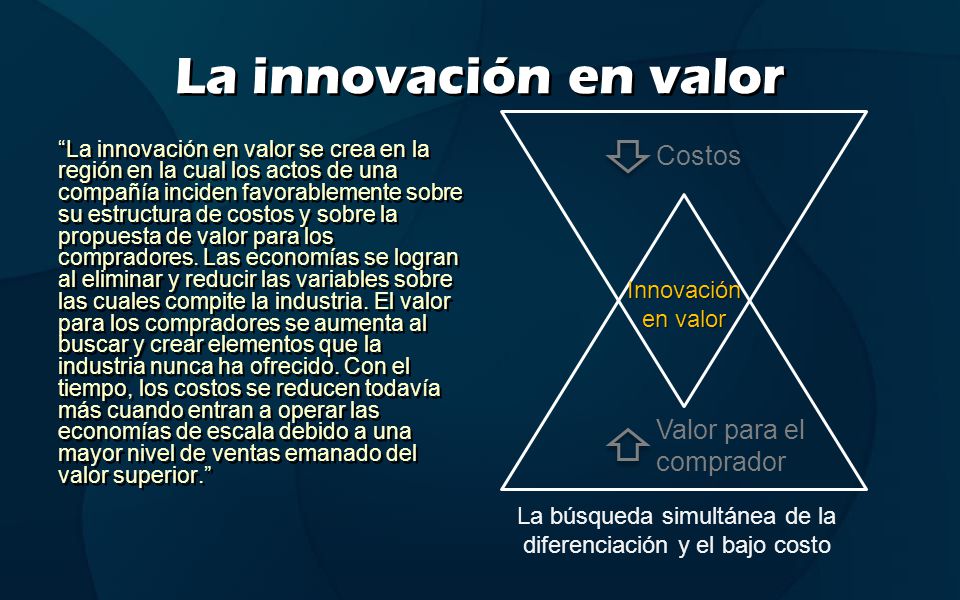 La innovación en valor

“La innovación en valor se crea en la región en la cual los actos de una compañía inciden favorablemente sobre su estructura de costos y sobre la propuesta de valor para los compradores. Las economías se logran al eliminar y reducir las variables sobre las cuales compite la industria. El valor para los compradores se aumenta al buscar y crear elementos que la industria nunca ha ofrecido. Con el tiempo, los costos se reducen todavía más cuando entran a operar las economías de escala debido a una mayor nivel de ventas emanado del valor superior.”

Costos

Innovación en valor

Valor para el comprador

La búsqueda simultánea de la diferenciación y el bajo costo